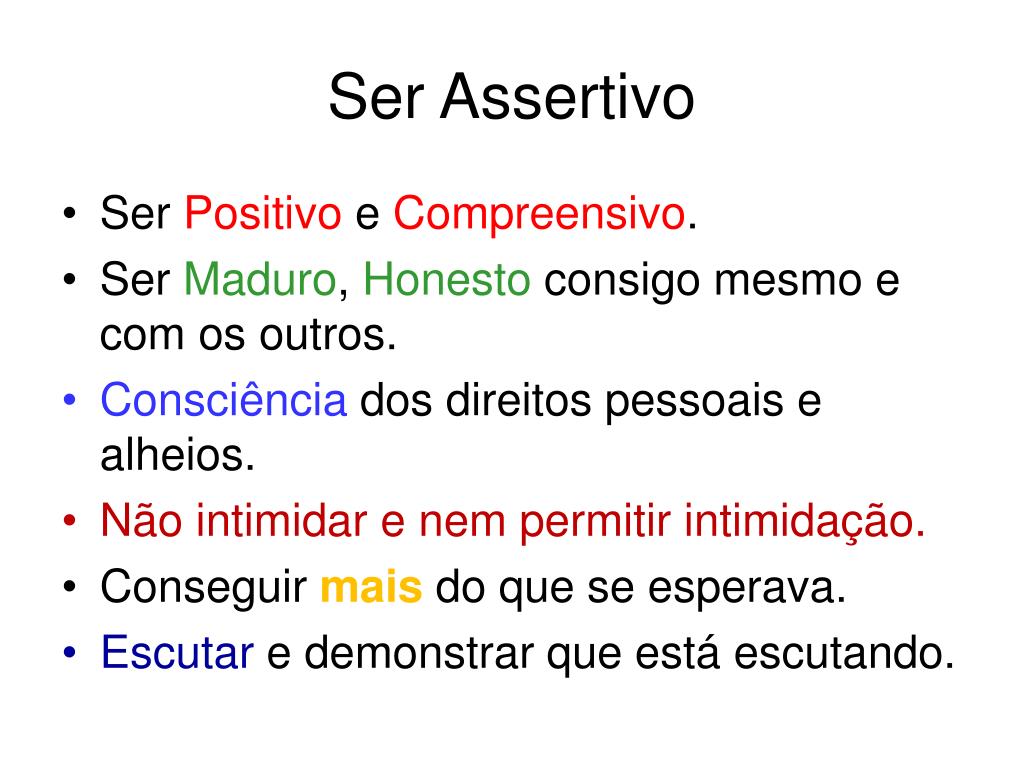 Ser Assertivo

• Ser Positivo e Compreensivo.
• Ser Maduro, Honesto consigo mesmo e com os outros.
• Consciência dos direitos pessoais e alheios.
• Não intimidar e nem permitir intimidação.
• Conseguir mais do que se esperava.
• Escutar e demonstrar que está escutando.